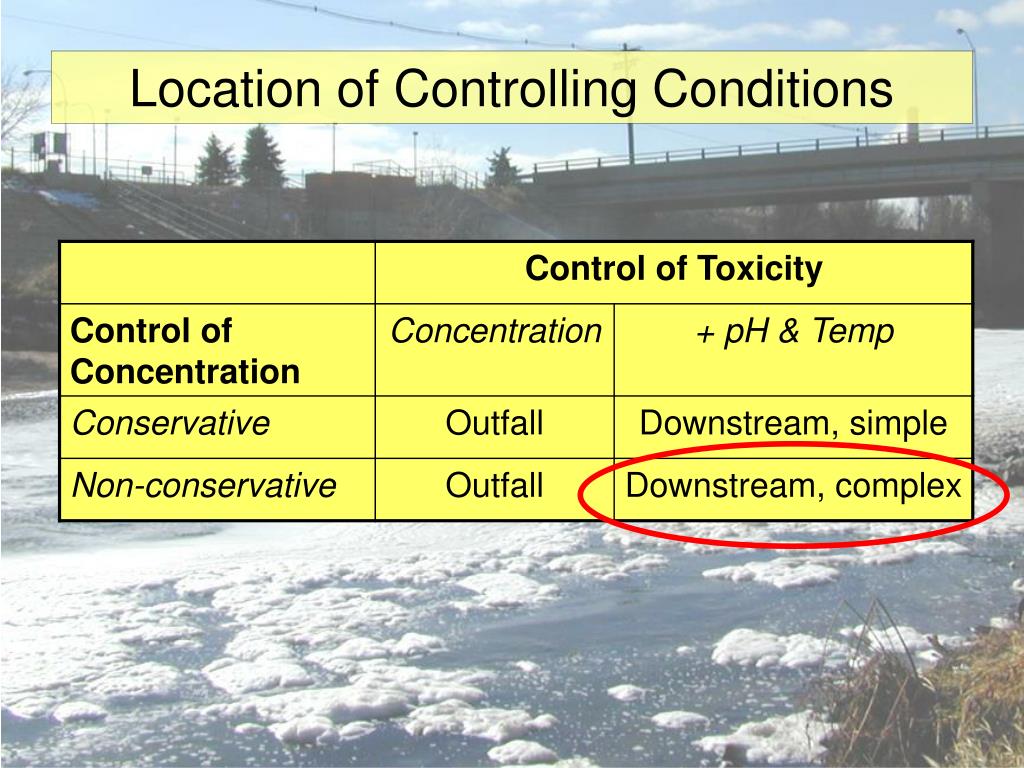 Location of Controlling Conditions

| | Control of Toxicity | |
|---|---|---|
| Control of Concentration | Concentration | + pH & Temp |
| Conservative | Outfall | Downstream, simple |
| Non-conservative | Outfall | Downstream, complex |